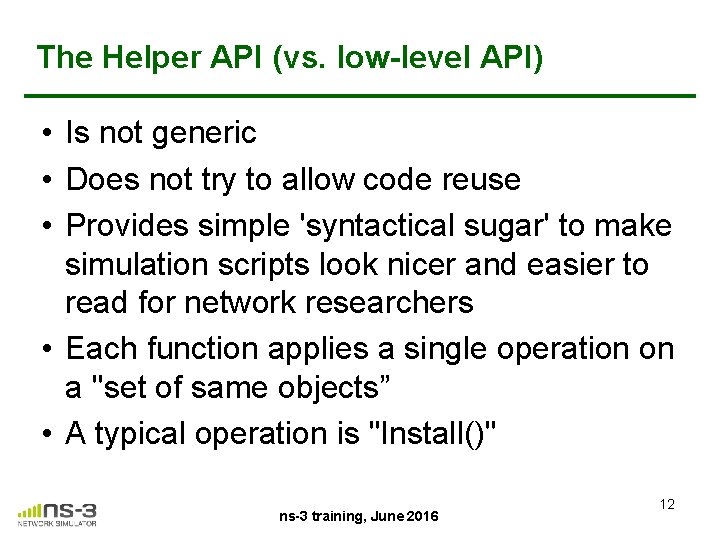 The Helper API (vs. low-level API)

• Is not generic
• Does not try to allow code reuse
• Provides simple 'syntactical sugar' to make simulation scripts look nicer and easier to read for network researchers
• Each function applies a single operation on a "set of same objects”
• A typical operation is "Install()"

ns-3
NETWORK SIMULATOR

ns-3 training, June 2016

12